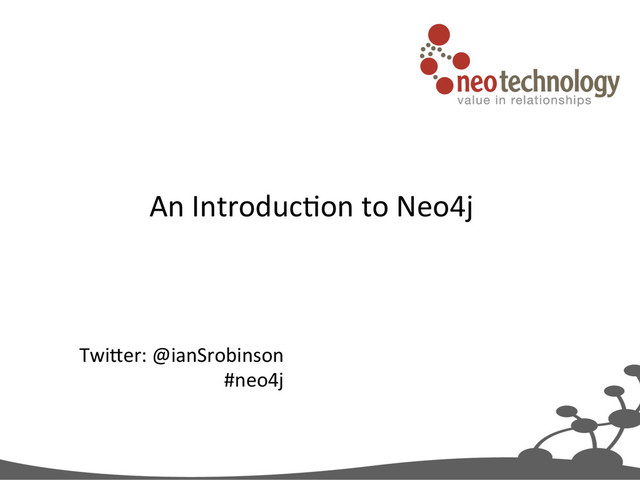 neotechnology
value in relationships

An Introduction to Neo4j

Twitter: @ianSrobinson
#neo4j